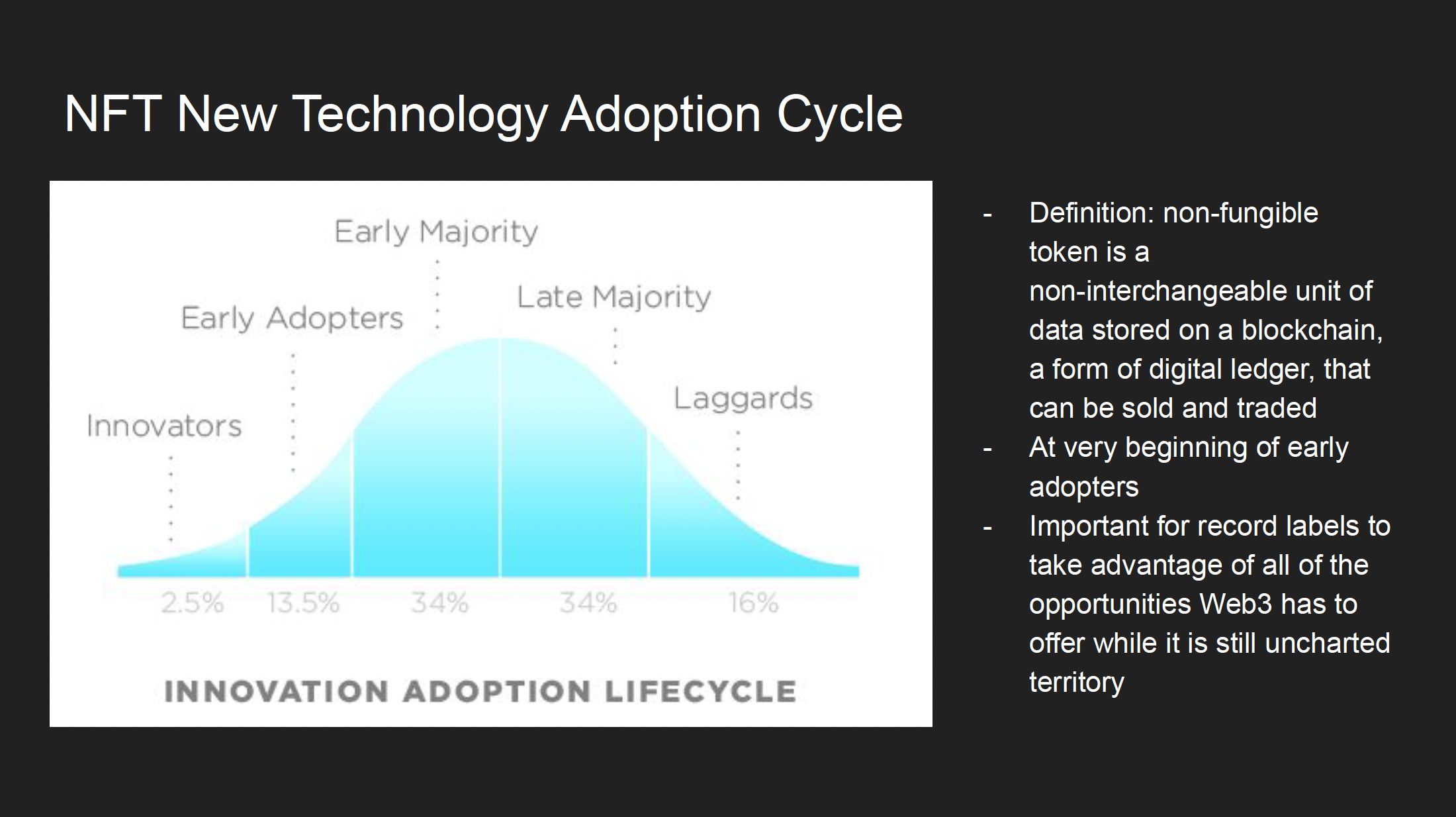 NFT New Technology Adoption Cycle

Early Majority

Early Adopters

Late Majority

Innovators

Laggards

2.5%
13.5%
34%
34%
16%

INNOVATION ADOPTION LIFECYCLE

- Definition: non-fungible token is a non-interchangeable unit of data stored on a blockchain, a form of digital ledger, that can be sold and traded
- At very beginning of early adopters
- Important for record labels to take advantage of all of the opportunities Web3 has to offer while it is still uncharted territory